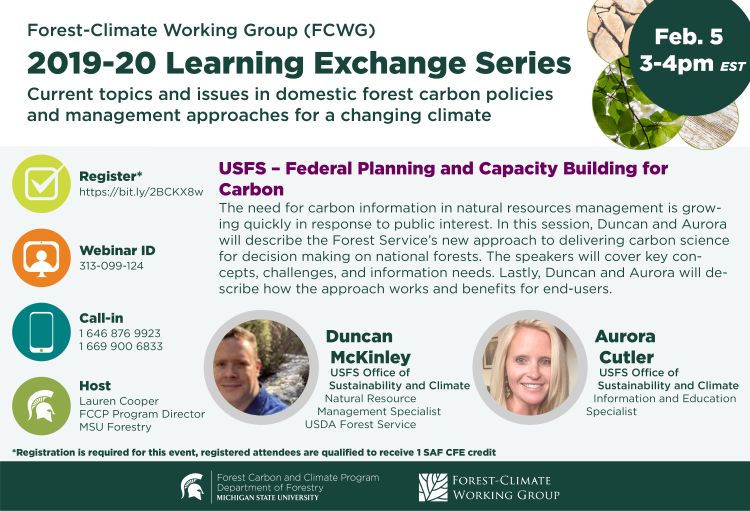 Forest-Climate Working Group (FCWG)
2019-20 Learning Exchange Series
Current topics and issues in domestic forest carbon policies and management approaches for a changing climate

Feb. 5
3-4pm EST

Register*
https://bit.ly/2BCKX8w

Webinar ID
313-099-124

Call-in
1 646 876 9923
1 669 900 6833

Host
Lauren Cooper
FCCP Program Director
MSU Forestry

USFS – Federal Planning and Capacity Building for Carbon
The need for carbon information in natural resources management is growing quickly in response to public interest. In this session, Duncan and Aurora will describe the Forest Service's new approach to delivering carbon science for decision making on national forests. The speakers will cover key concepts, challenges, and information needs. Lastly, Duncan and Aurora will describe how the approach works and benefits for end-users.

Duncan McKinley
USFS Office of Sustainability and Climate
Natural Resource Management Specialist
USDA Forest Service

Aurora Cutler
USFS Office of Sustainability and Climate
Information and Education Specialist

*Registration is required for this event, registered attendees are qualified to receive 1 SAF CFE credit

Forest Carbon and Climate Program
Department of Forestry
MICHIGAN STATE UNIVERSITY

FOREST-CLIMATE WORKING GROUP